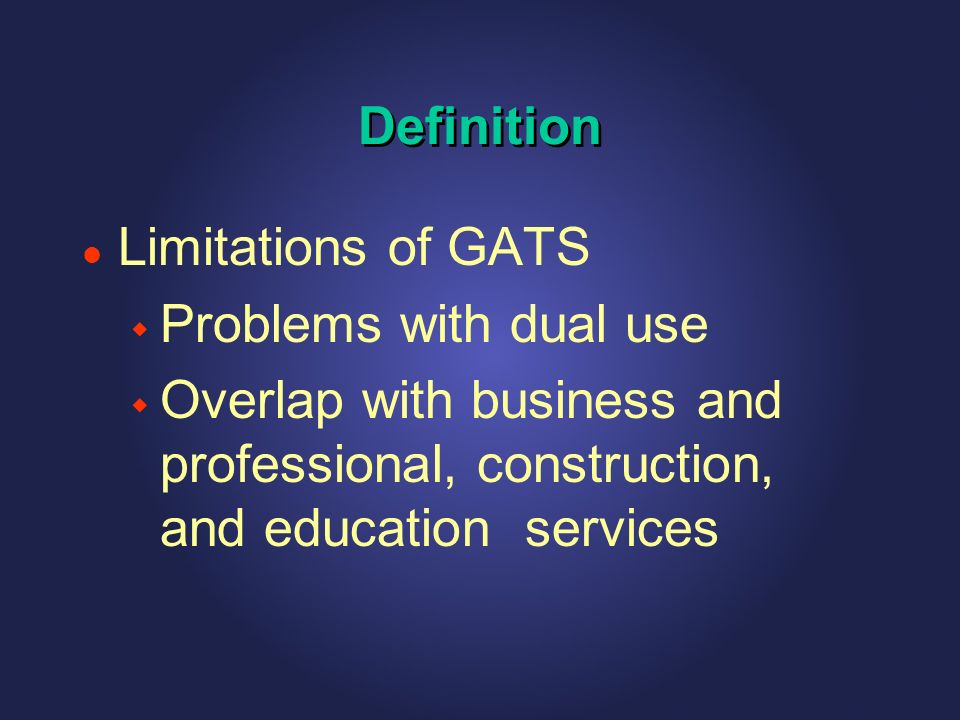 Definition

- Limitations of GATS
  - Problems with dual use
  - Overlap with business and professional, construction, and education services